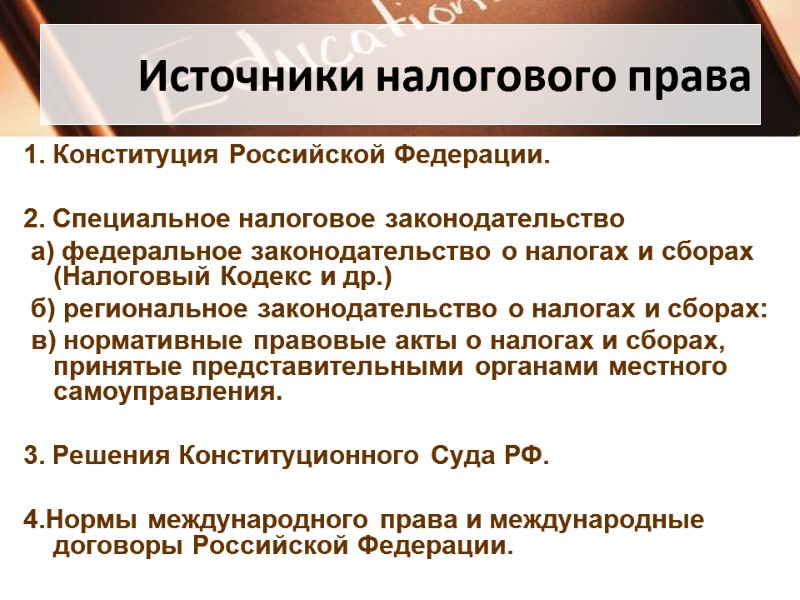 Education

Источники налогового права

1. Конституция Российской Федерации.

2. Специальное налоговое законодательство

а) федеральное законодательство о налогах и сборах (Налоговый Кодекс и др.)

б) региональное законодательство о налогах и сборах:

в) нормативные правовые акты о налогах и сборах, принятые представительными органами местного самоуправления.

3. Решения Конституционного Суда РФ.

4.Нормы международного права и международные договоры Российской Федерации.